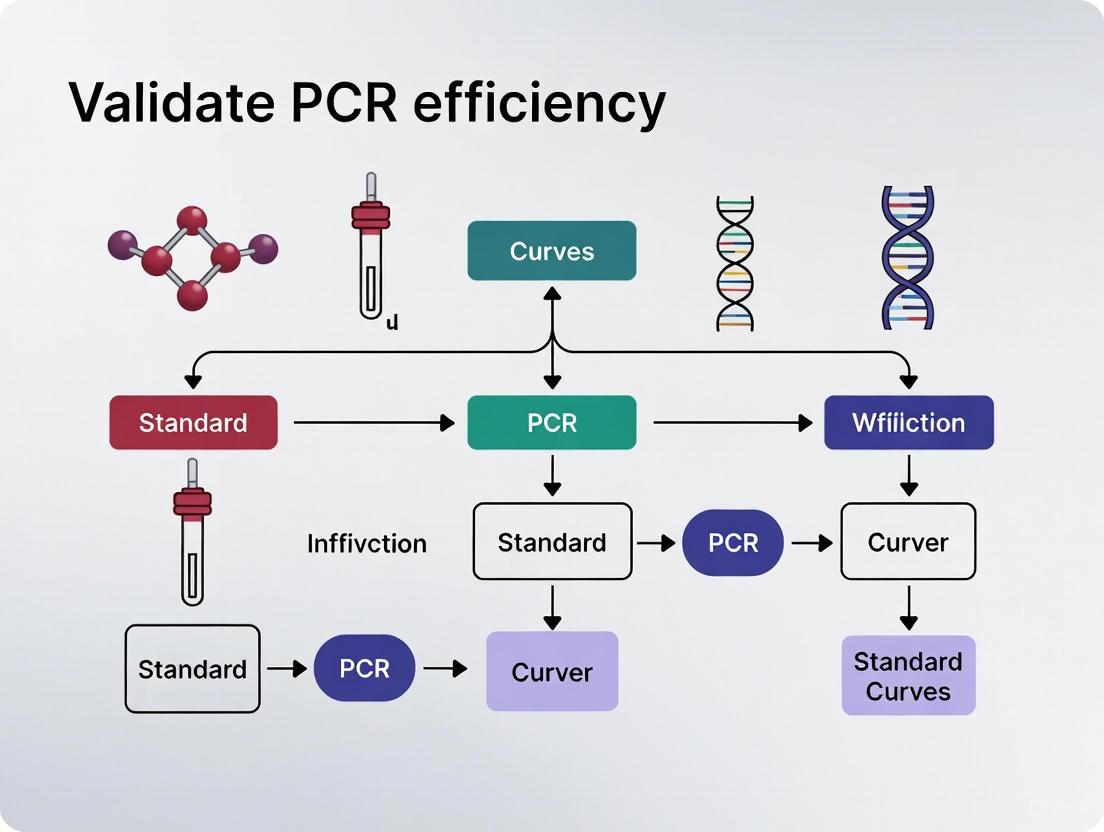 Validate PCR efficiency

Curves

u

Standard

PCR

Wfiiiction

Inffivction

Standard

PCR

Curver

Standard

PCR

Curver

Standard Curves